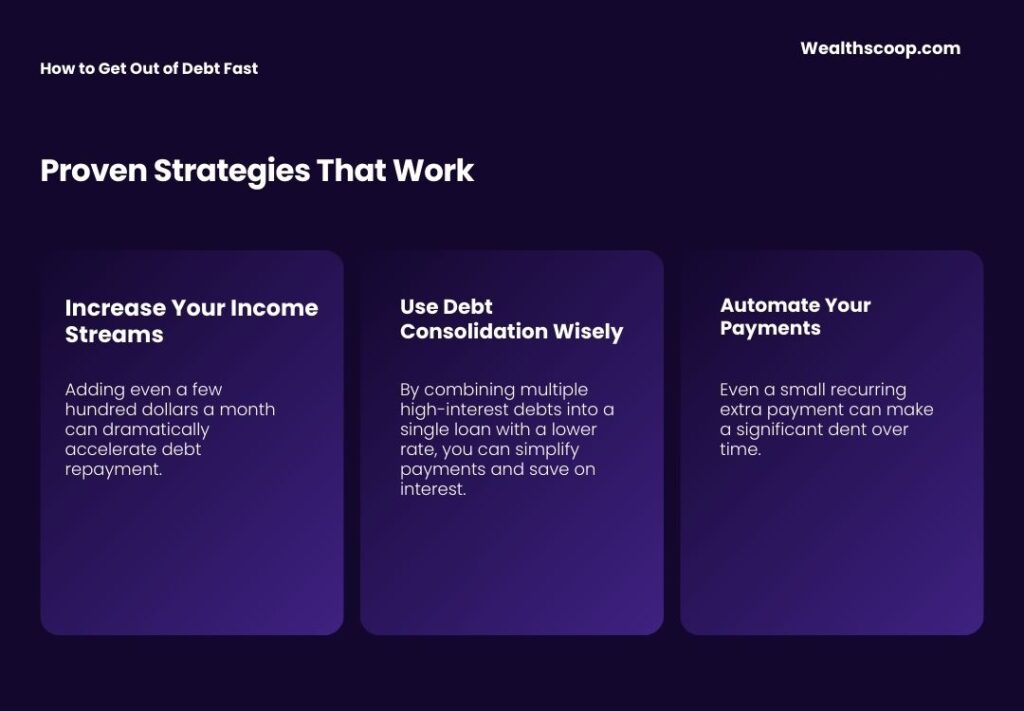 How to Get Out of Debt Fast

Wealthscoop.com

Proven Strategies That Work

Increase Your Income Streams

Adding even a few hundred dollars a month can dramatically accelerate debt repayment.

Use Debt Consolidation Wisely

By combining multiple high-interest debts into a single loan with a lower rate, you can simplify payments and save on interest.

Automate Your Payments

Even a small recurring extra payment can make a significant dent over time.